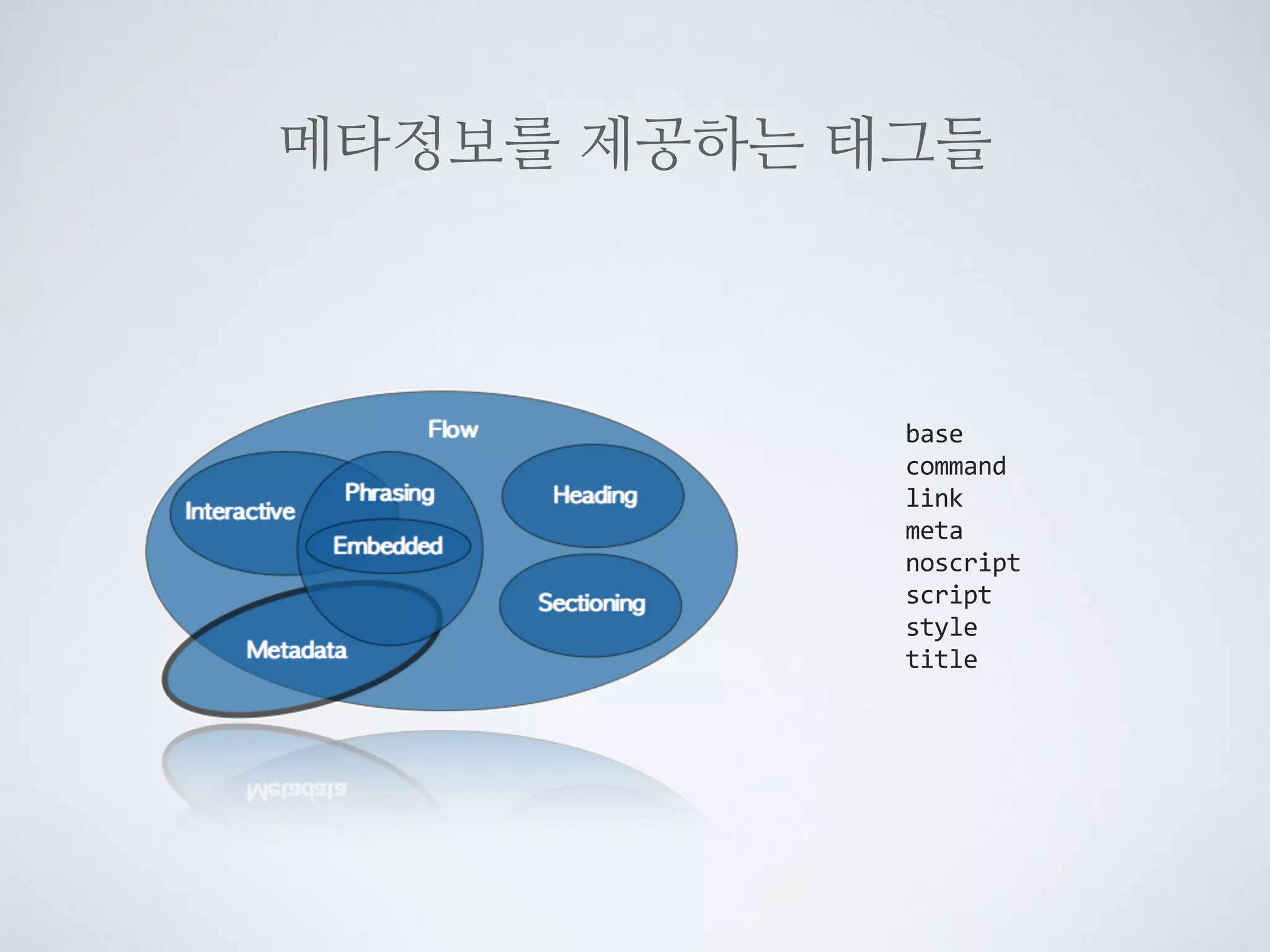 메타정보를 제공하는 태그들

Flow
Interactive
Phrasing
Embedded
Heading
Sectioning
Metadata

base
command
link
meta
noscript
script
style
title